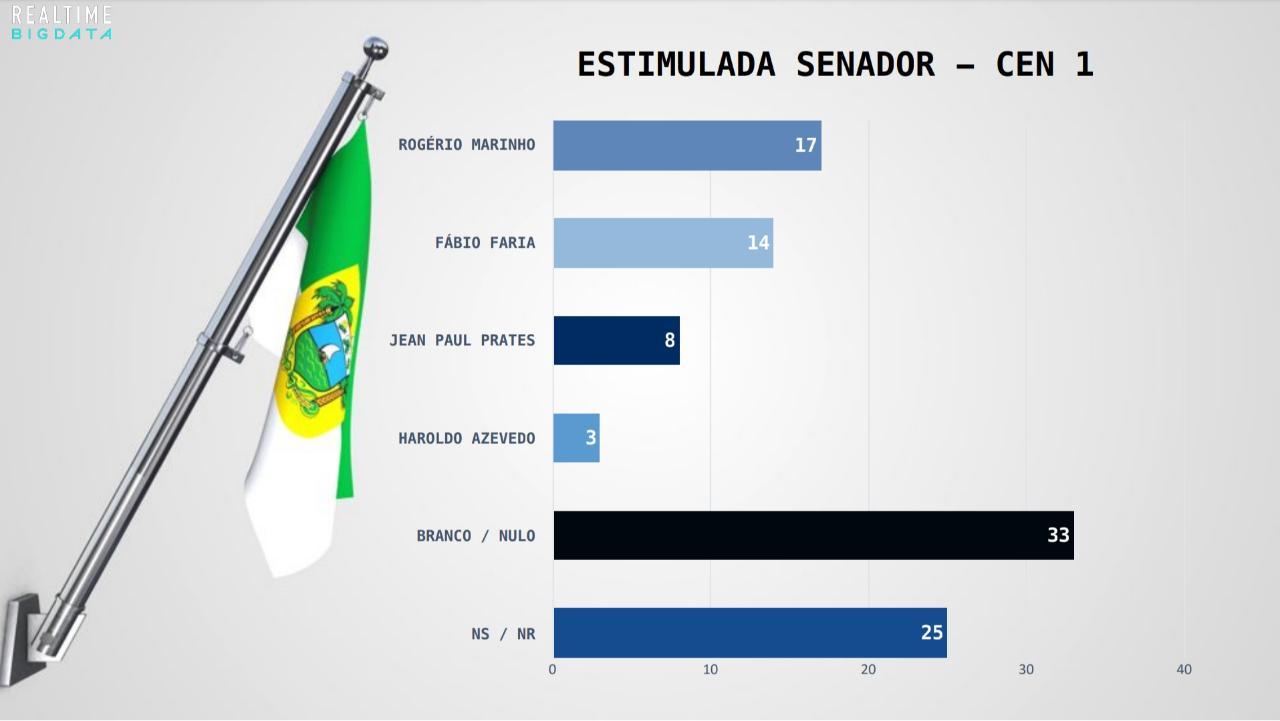 REALTIME
BIGDATA

ESTIMULADA SENADOR – CEN 1

ROGÉRIO MARINHO 17
FÁBIO FARIA 14
JEAN PAUL PRATES 8
HAROLDO AZEVEDO 3
BRANCO / NULO 33
NS / NR 25

0 10 20 30 40